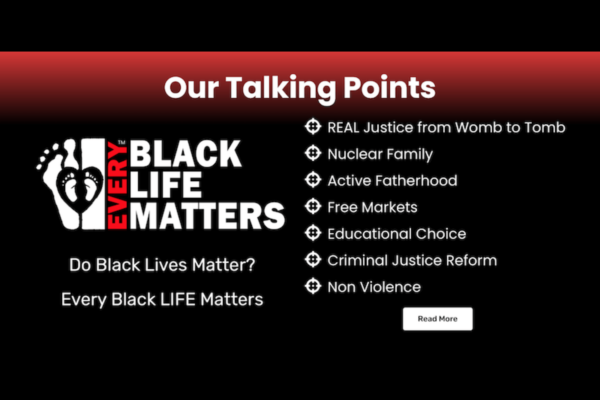 Our Talking Points

EVERY™ BLACK LIFE MATTERS

Do Black Lives Matter?

Every Black LIFE Matters

REAL Justice from Womb to Tomb
Nuclear Family
Active Fatherhood
Free Markets
Educational Choice
Criminal Justice Reform
Non Violence

Read More